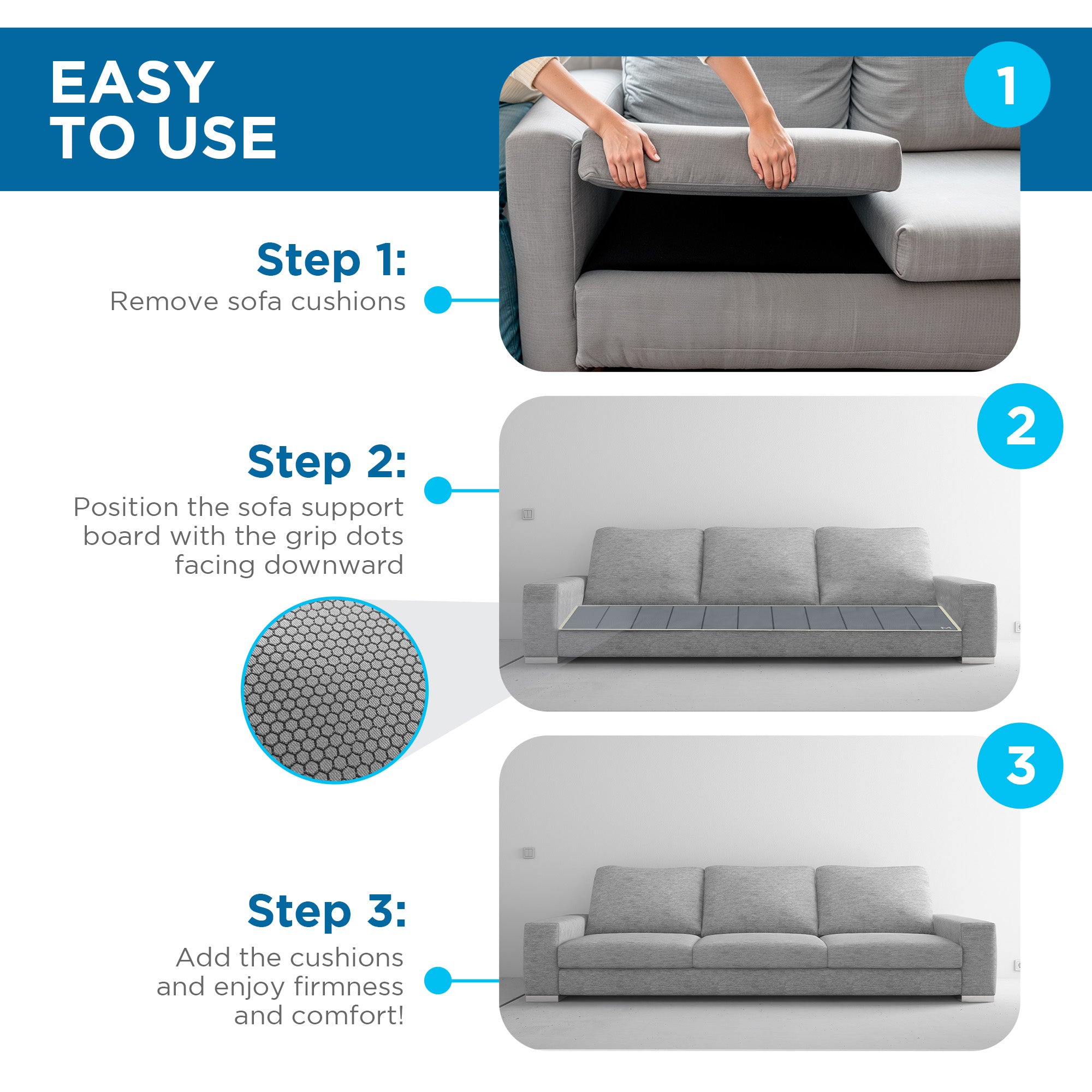 EASY TO USE

1

Step 1:
Remove sofa cushions

2

Step 2:
Position the sofa support board with the grip dots facing downward

3

Step 3:
Add the cushions and enjoy firmness and comfort!